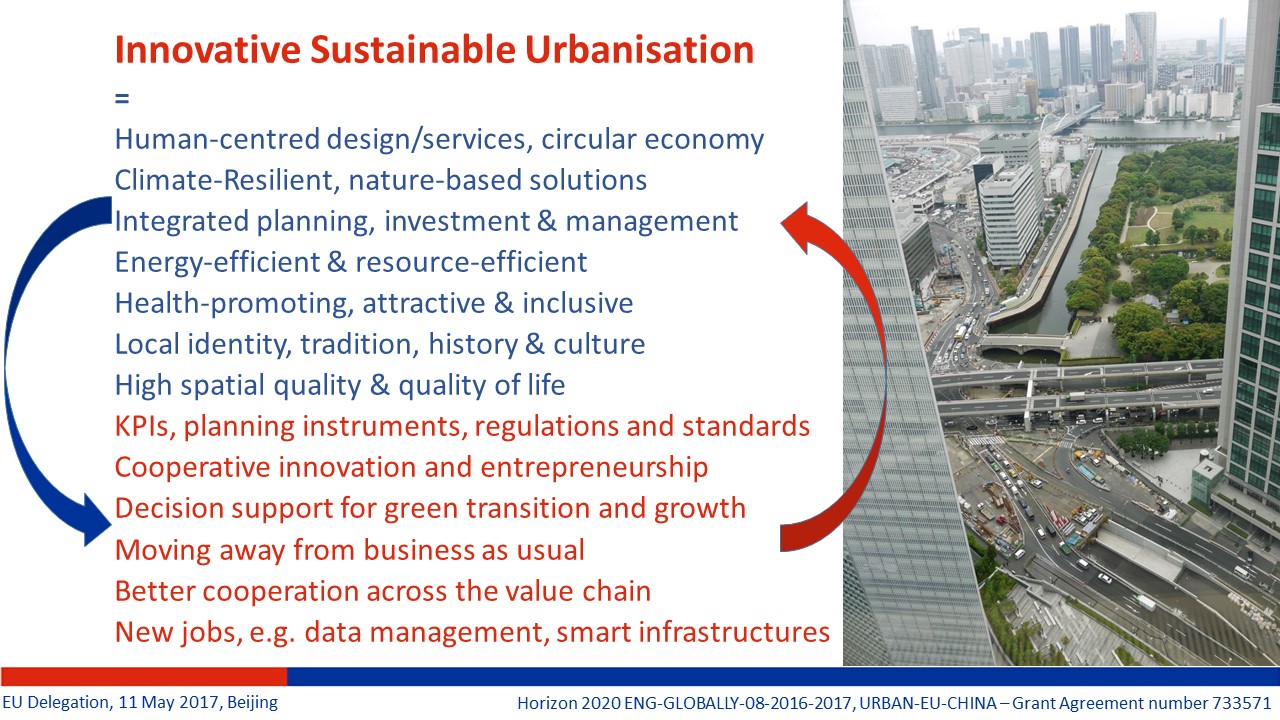 Innovative Sustainable Urbanisation
=
Human-centred design/services, circular economy
Climate-Resilient, nature-based solutions
Integrated planning, investment & management
Energy-efficient & resource-efficient
Health-promoting, attractive & inclusive
Local identity, tradition, history & culture
High spatial quality & quality of life
KPIs, planning instruments, regulations and standards
Cooperative innovation and entrepreneurship
Decision support for green transition and growth
Moving away from business as usual
Better cooperation across the value chain
New jobs, e.g. data management, smart infrastructures

EU Delegation, 11 May 2017, Beijing

Horizon 2020 ENG-GLOBALLY-08-2016-2017, URBAN-EU-CHINA – Grant Agreement number 733571